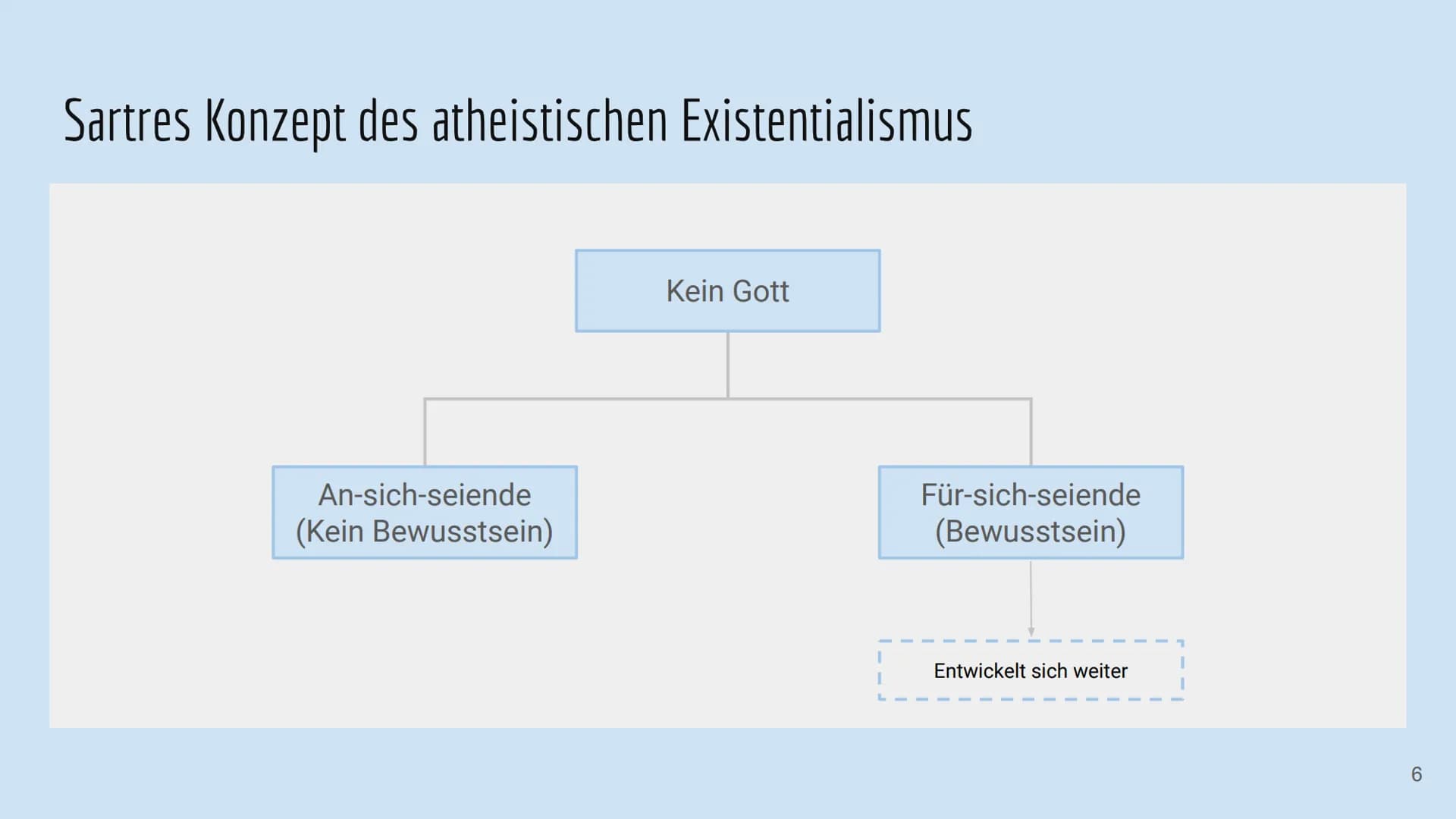 Sartres Konzept des atheistischen Existentialismus

Kein Gott

An-sich-seiende (Kein Bewusstsein)

Für-sich-seiende (Bewusstsein)

Entwickelt sich weiter

6